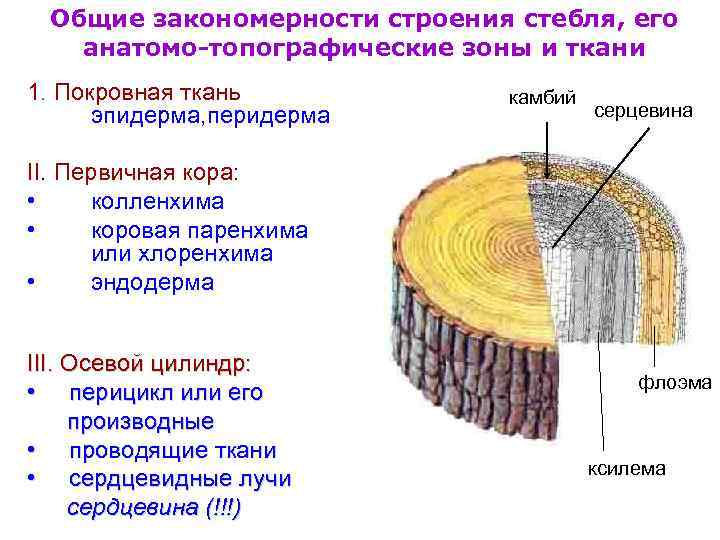 Общие закономерности строения стебля, его анатомо-топографические зоны и ткани

1. Покровная ткань
эпидерма,перидерма

II. Первичная кора:
• колленхима
• коровая паренхима или хлоренхима
• эндодерма

III. Осевой цилиндр:
• перицикл или его производные
• проводящие ткани
• сердцевидные лучи
сердцевина (!!!)

камбий
серцевина
флоэма
ксилема